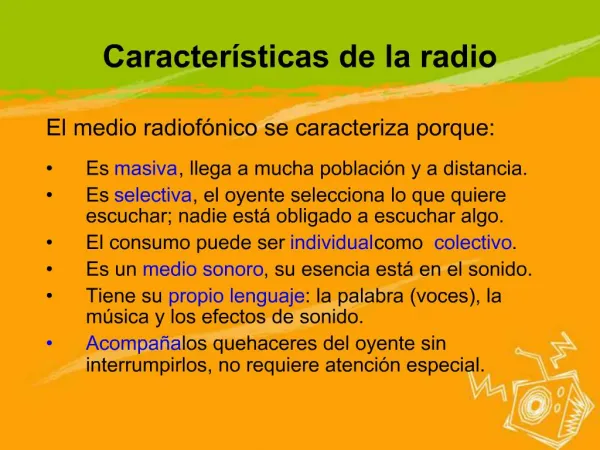 Características de la radio

El medio radiofónico se caracteriza porque:

• Es masiva, llega a mucha población y a distancia.
• Es selectiva, el oyente selecciona lo que quiere escuchar; nadie está obligado a escuchar algo.
• El consumo puede ser individualcomo colectivo.
• Es un medio sonoro, su esencia está en el sonido.
• Tiene su propio lenguaje: la palabra (voces), la música y los efectos de sonido.
• Acompañalos quehaceres del oyente sin interrumpirlos, no requiere atención especial.